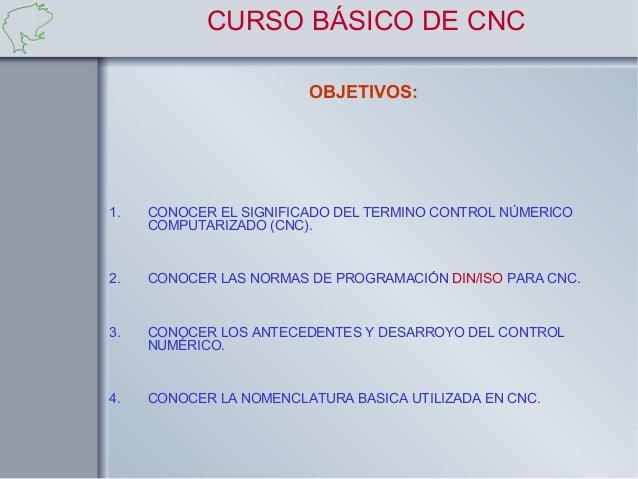 CURSO BÁSICO DE CNC

OBJETIVOS:

1. CONOCER EL SIGNIFICADO DEL TERMINO CONTROL NÚMERICO COMPUTARIZADO (CNC).

2. CONOCER LAS NORMAS DE PROGRAMACIÓN DIN/ISO PARA CNC.

3. CONOCER LOS ANTECEDENTES Y DESARROYO DEL CONTROL NUMÉRICO.

4. CONOCER LA NOMENCLATURA BASICA UTILIZADA EN CNC.